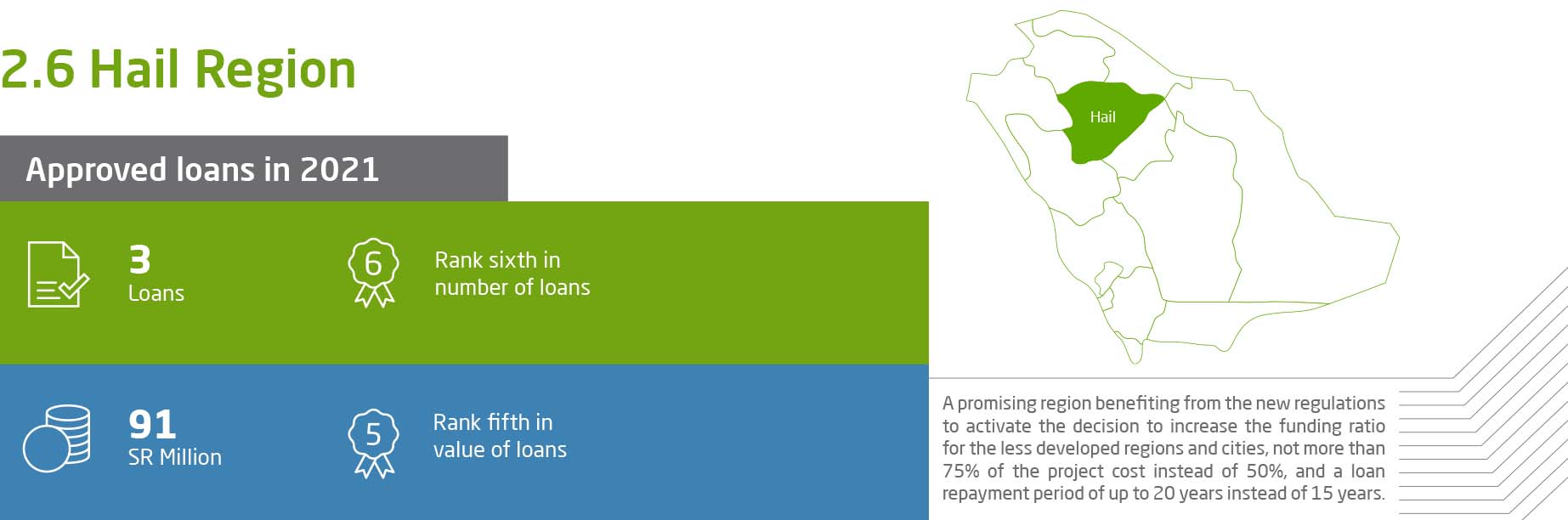 2.6 Hail Region

Approved loans in 2021

3
Loans

6
Rank sixth in number of loans

91
SR Million

5
Rank fifth in value of loans

Hail

A promising region benefiting from the new regulations to activate the decision to increase the funding ratio for the less developed regions and cities, not more than 75% of the project cost instead of 50%, and a loan repayment period of up to 20 years instead of 15 years.